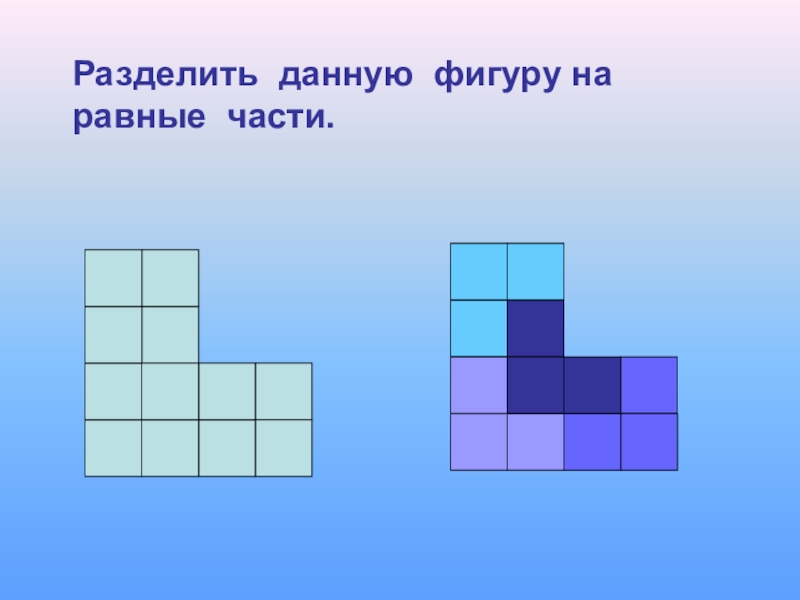 Разделить данную фигуру на равные части.